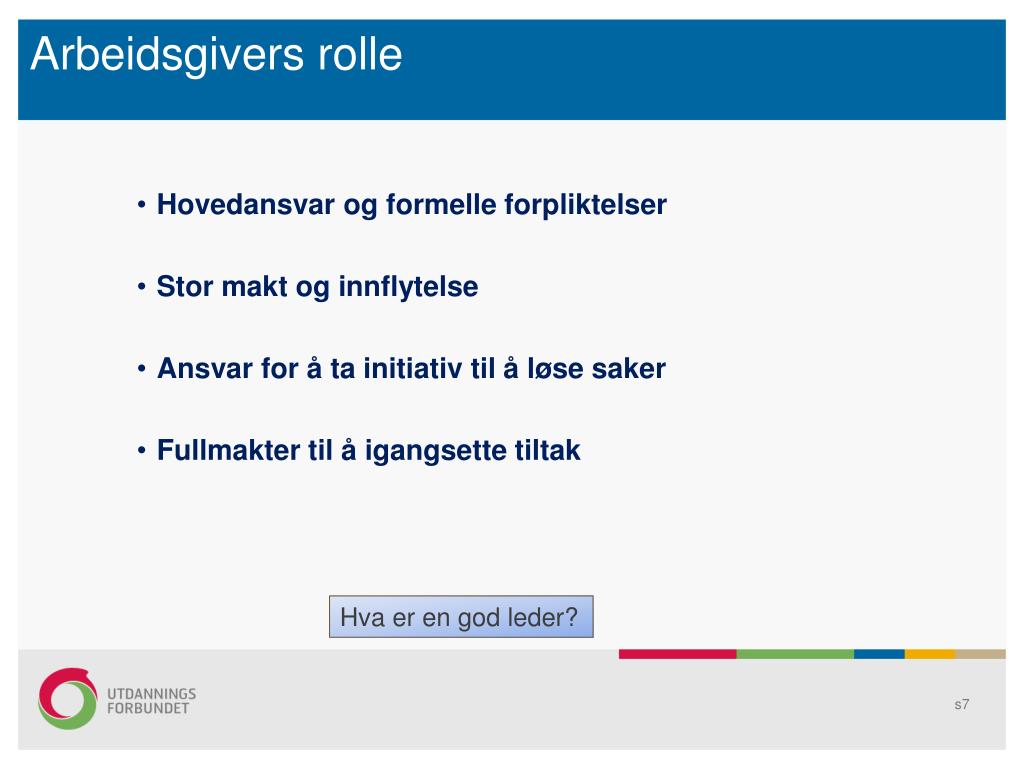 Arbeidsgivers rolle

• Hovedansvar og formelle forpliktelser

• Stor makt og innflytelse

• Ansvar for å ta initiativ til å løse saker

• Fullmakter til å igangsette tiltak

Hva er en god leder?

UTDANNINGS FORBUNDET

s7